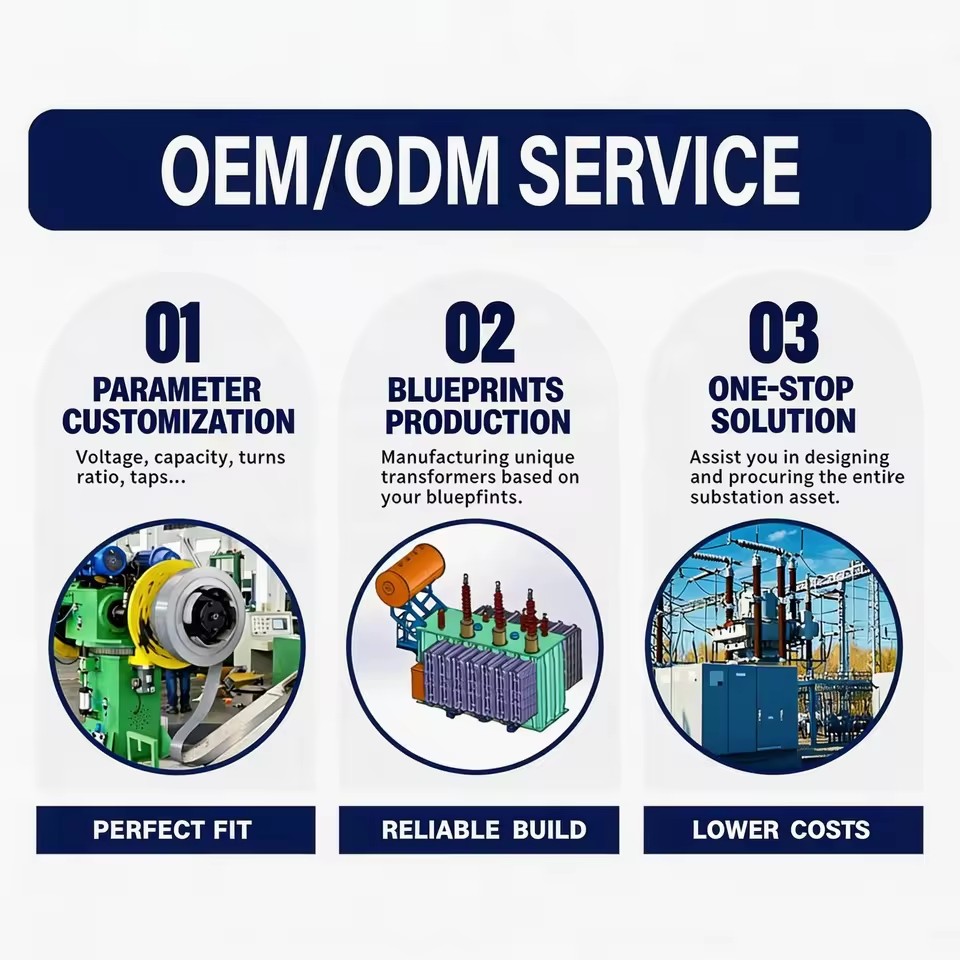 OEM/ODM SERVICE

01
PARAMETER CUSTOMIZATION
Voltage, capacity, turns ratio, taps...

PERFECT FIT

02
BLUEPRINTS PRODUCTION
Manufacturing unique transformers based on your bluepfints.

RELIABLE BUILD

03
ONE-STOP SOLUTION
Assist you in designing and procuring the entire substation asset.

LOWER COSTS